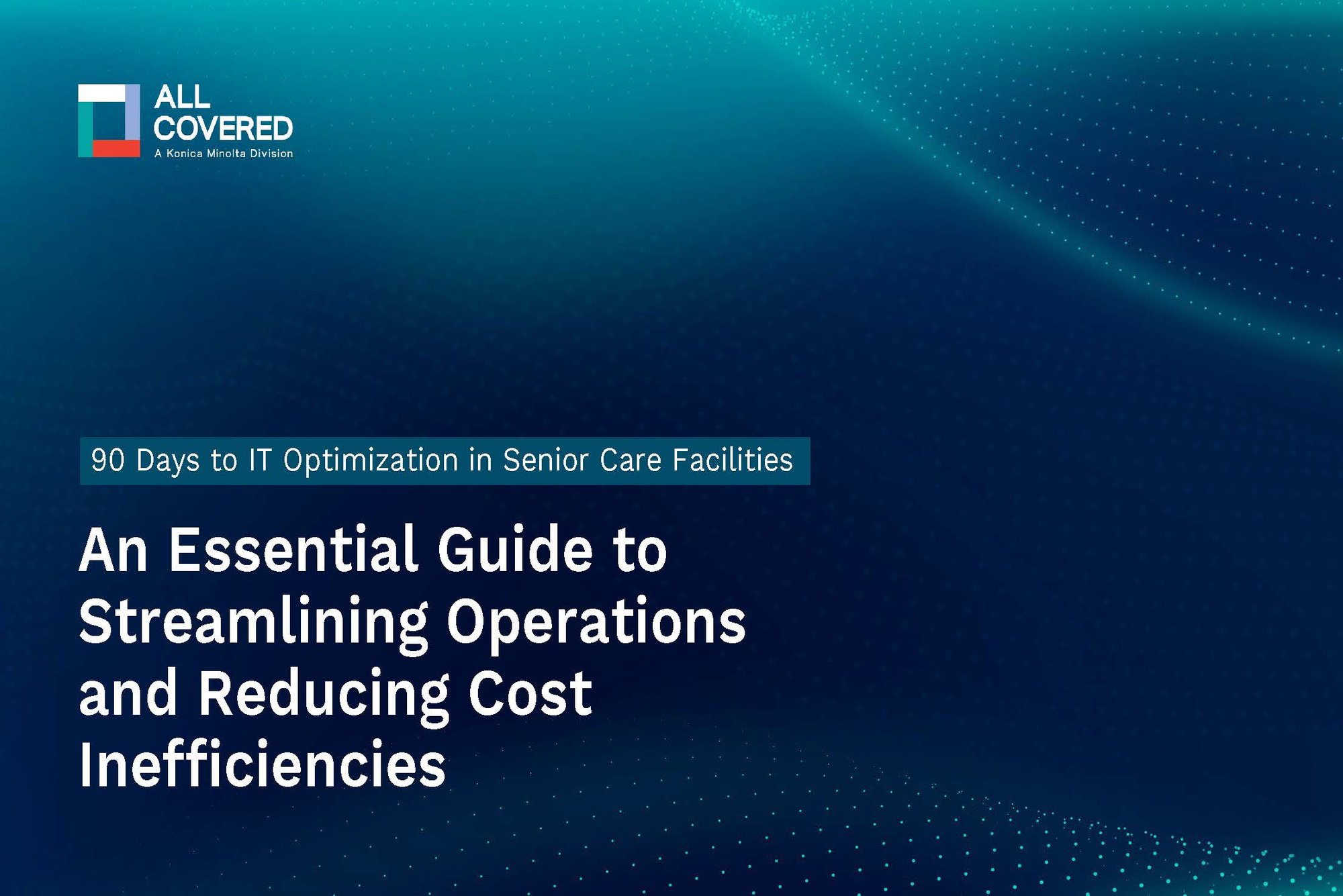 ALL COVERED
A Konica Minolta Division

90 Days to IT Optimization in Senior Care Facilities

An Essential Guide to Streamlining Operations and Reducing Cost Inefficiencies